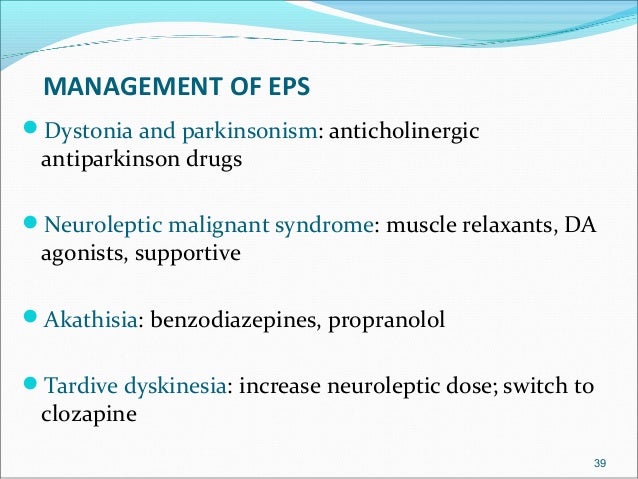 MANAGEMENT OF EPS

Dystonia and parkinsonism: anticholinergic antiparkinson drugs

Neuroleptic malignant syndrome: muscle relaxants, DA agonists, supportive

Akathisia: benzodiazepines, propranolol

Tardive dyskinesia: increase neuroleptic dose; switch to clozapine

39